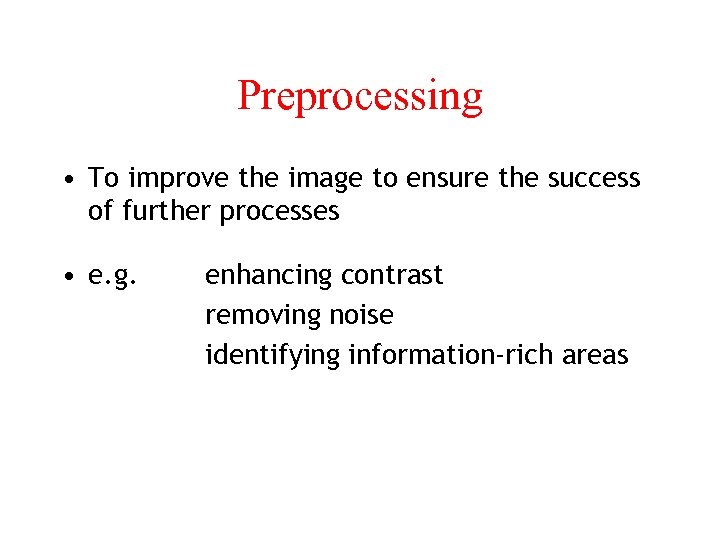 Preprocessing

• To improve the image to ensure the success of further processes

• e.g. enhancing contrast
removing noise
identifying information-rich areas